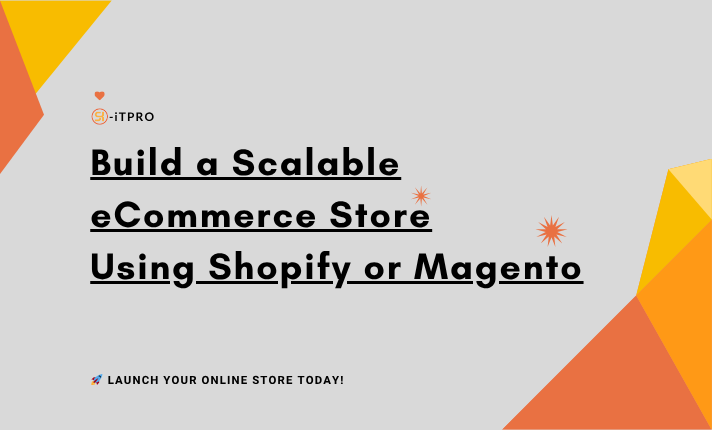 SI-iTPRO

Build a Scalable eCommerce Store Using Shopify or Magento

🚀 LAUNCH YOUR ONLINE STORE TODAY!